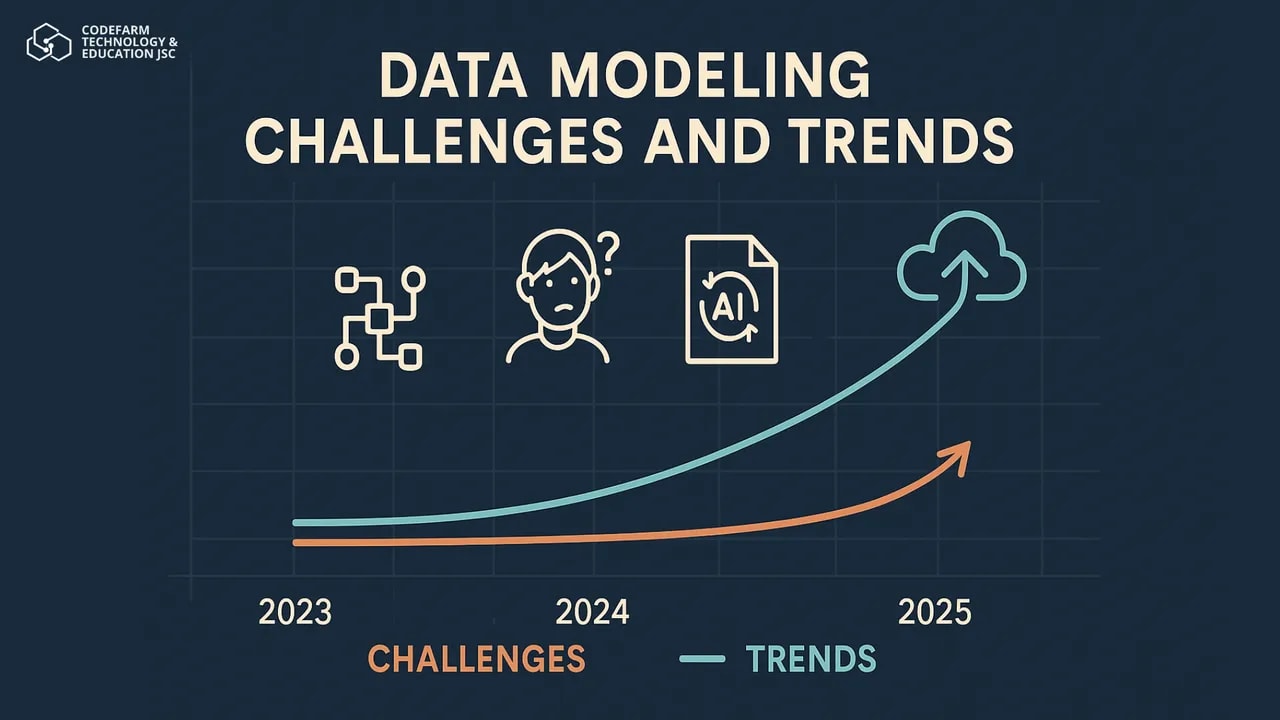 CODEFARM TECHNOLOGY & EDUCATION JSC

DATA MODELING CHALLENGES AND TRENDS

?

AI

2023

2024

2025

CHALLENGES

TRENDS